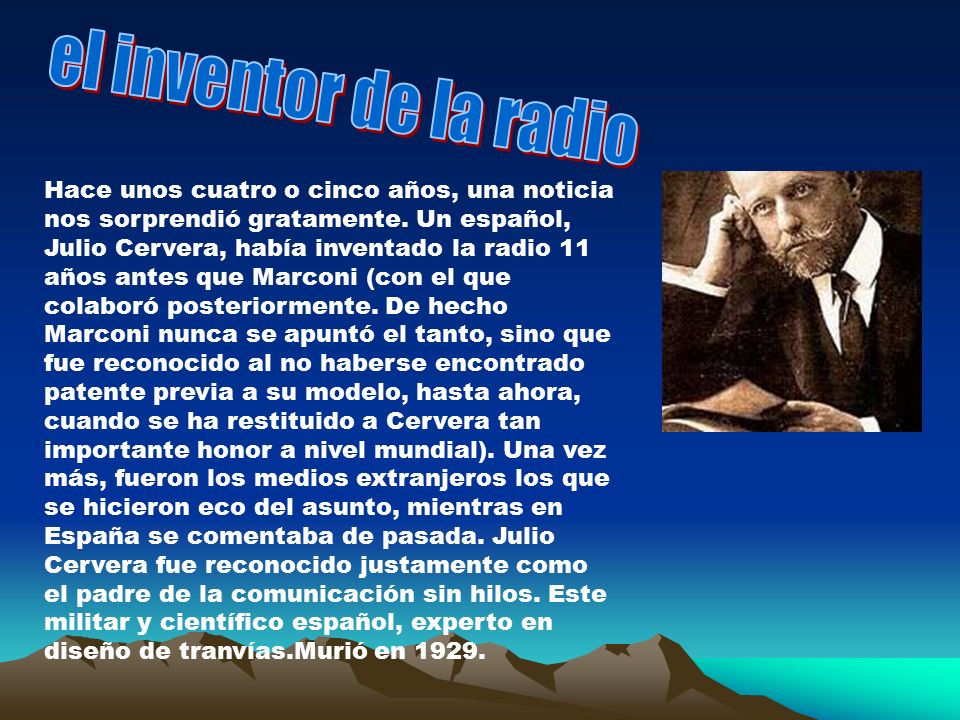 el inventor de la radio

Hace unos cuatro o cinco años, una noticia nos sorprendió gratamente. Un español, Julio Cervera, había inventado la radio 11 años antes que Marconi (con el que colaboró posteriormente. De hecho Marconi nunca se apuntó el tanto, sino que fue reconocido al no haberse encontrado patente previa a su modelo, hasta ahora, cuando se ha restituido a Cervera tan importante honor a nivel mundial). Una vez más, fueron los medios extranjeros los que se hicieron eco del asunto, mientras en España se comentaba de pasada. Julio Cervera fue reconocido justamente como el padre de la comunicación sin hilos. Este militar y científico español, experto en diseño de tranvías.Murió en 1929.